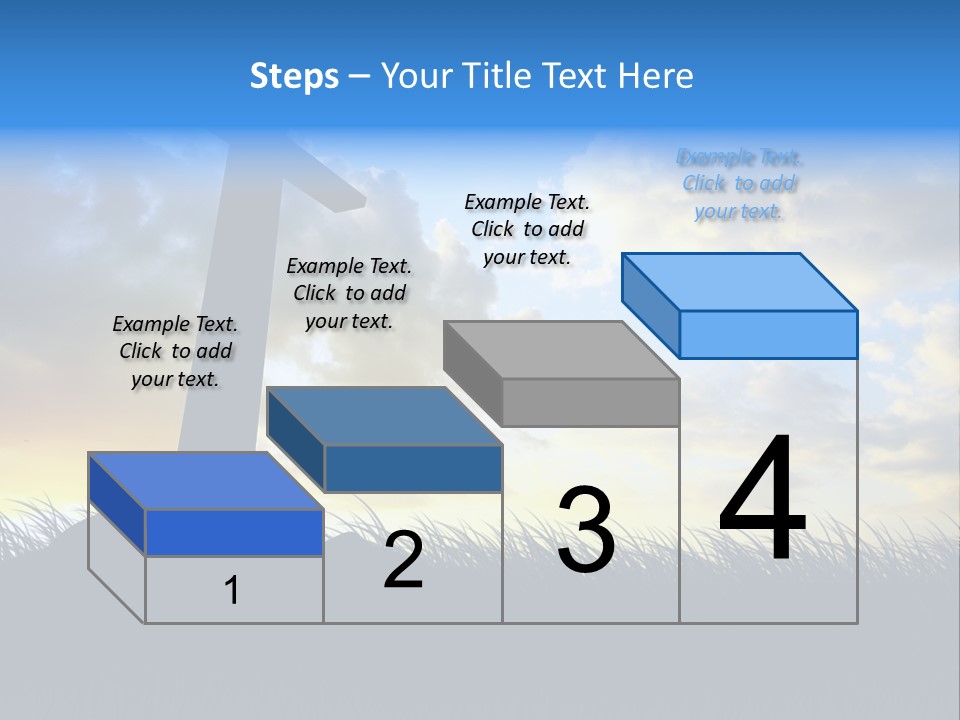 Steps – Your Title Text Here

Example Text. Click to add your text.

Example Text. Click to add your text.

Example Text. Click to add your text.

Example Text. Click to add your text.

1

2

3

4